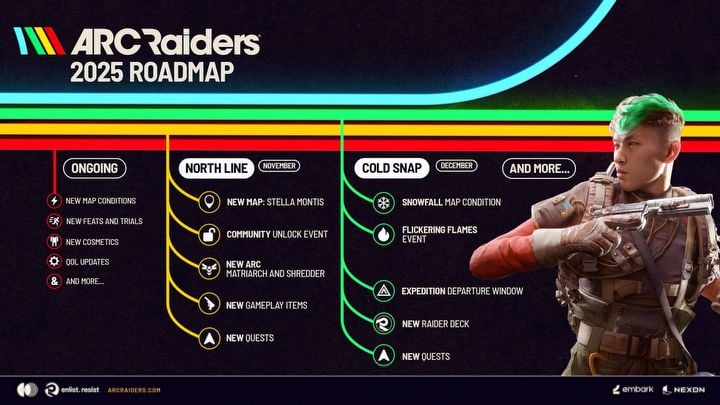 ARC Raiders
2025 ROADMAP

ONGOING

NEW MAP CONDITIONS
NEW FEATS AND TRIALS
NEW COSMETICS
QOL UPDATES
AND MORE...

NORTH LINE NOVEMBER

NEW MAP: STELLA MONTIS
COMMUNITY UNLOCK EVENT
NEW ARC MATRIARCH AND SHREDDER
NEW GAMEPLAY ITEMS
NEW QUESTS

COLD SNAP DECEMBER

SNOWFALL MAP CONDITION
FLICKERING FLAMES EVENT
EXPEDITION DEPARTURE WINDOW
NEW RAIDER DECK
NEW QUESTS

AND MORE...

enlist. resist ARCRAIDERS.COM

embark NEXON